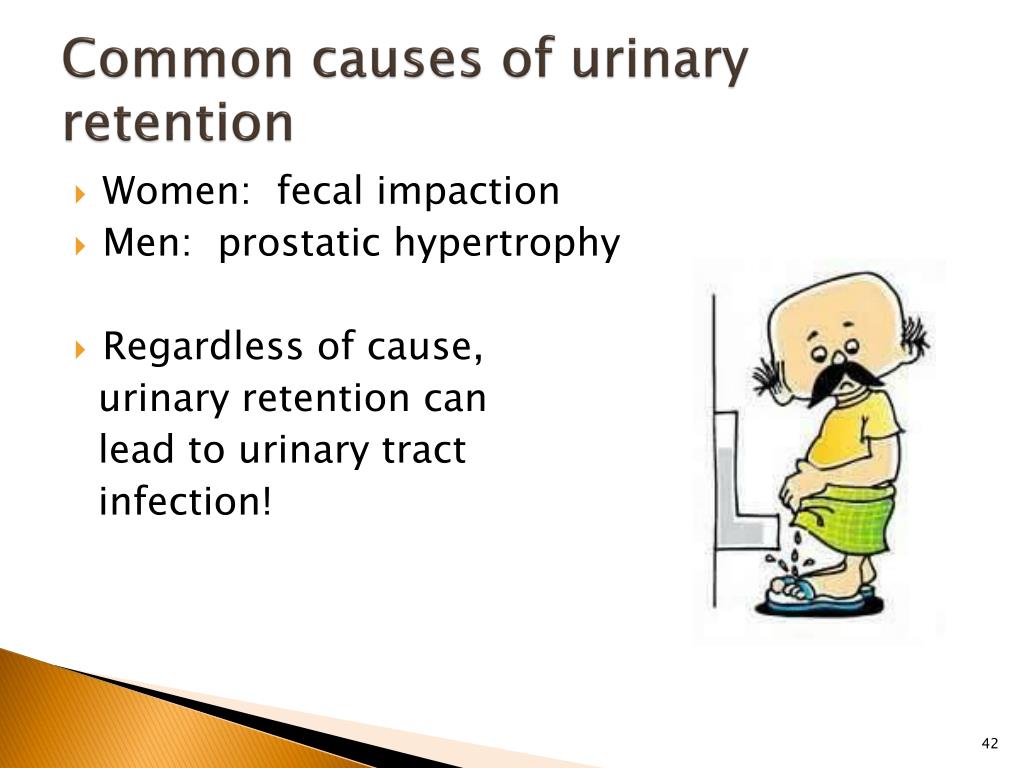 Common causes of urinary retention

Women: fecal impaction
Men: prostatic hypertrophy

Regardless of cause, urinary retention can lead to urinary tract infection!

42